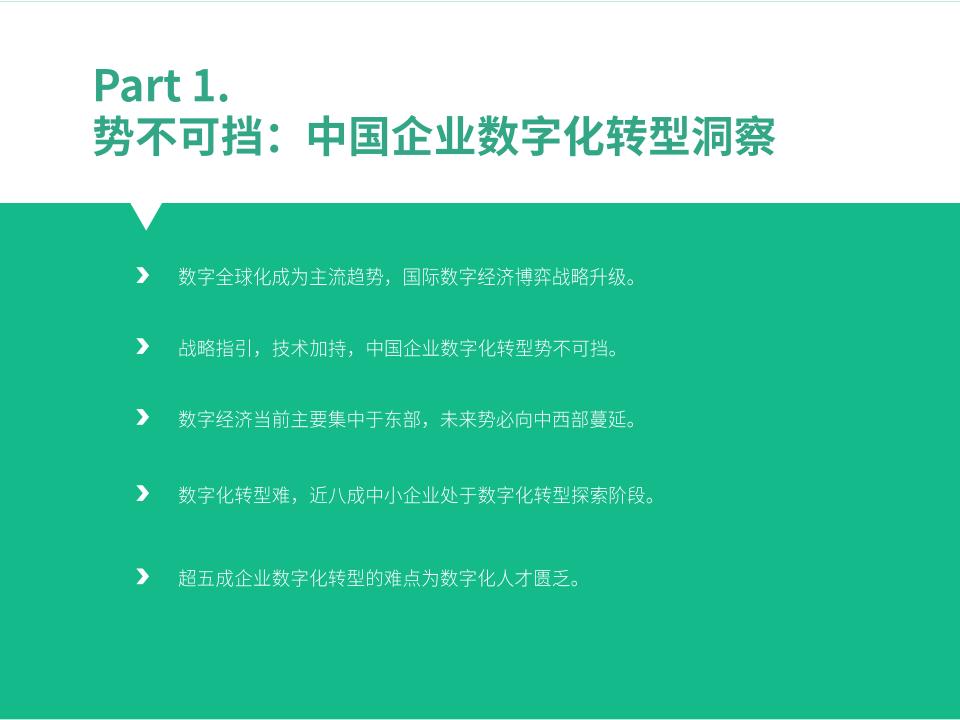 Part 1.
势不可挡：中国企业数字化转型洞察

数字全球化成为主流趋势，国际数字经济博弈战略升级。

战略指引，技术加持，中国企业数字化转型势不可挡。

数字经济当前主要集中于东部，未来势必向中西部蔓延。

数字化转型难，近八成中小企业处于数字化转型探索阶段。

超五成企业数字化转型的难点为数字化人才匮乏。